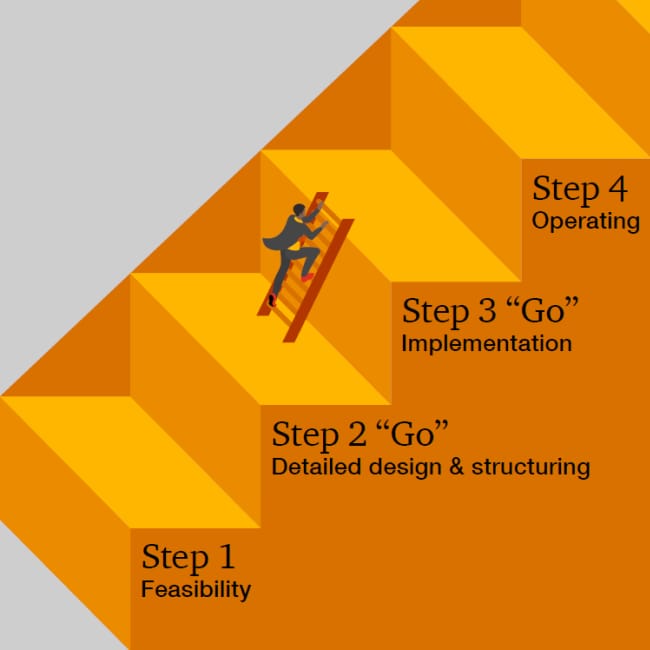 Step 4
Operating

Step 3 “Go”
Implementation

Step 2 “Go”
Detailed design & structuring

Step 1
Feasibility